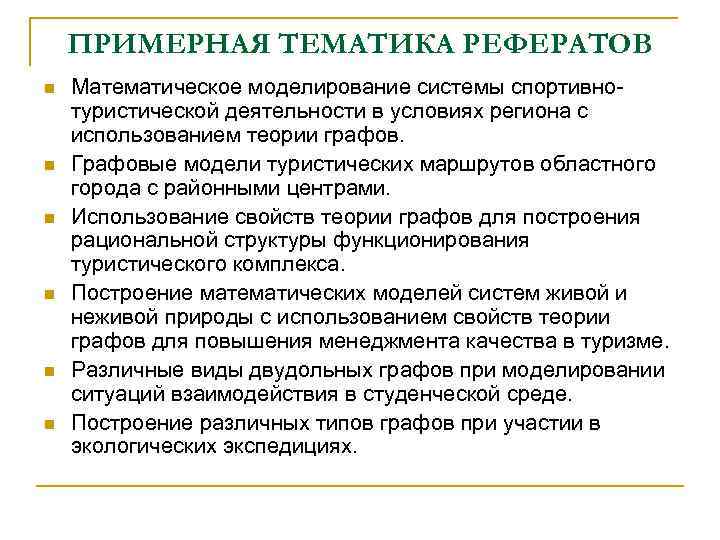 ПРИМЕРНАЯ ТЕМАТИКА РЕФЕРАТОВ

- Математическое моделирование системы спортивно-туристической деятельности в условиях региона с использованием теории графов.
- Графовые модели туристических маршрутов областного города с районными центрами.
- Использование свойств теории графов для построения рациональной структуры функционирования туристического комплекса.
- Построение математических моделей систем живой и неживой природы с использованием свойств теории графов для повышения менеджмента качества в туризме.
- Различные виды двудольных графов при моделировании ситуаций взаимодействия в студенческой среде.
- Построение различных типов графов при участии в экологических экспедициях.